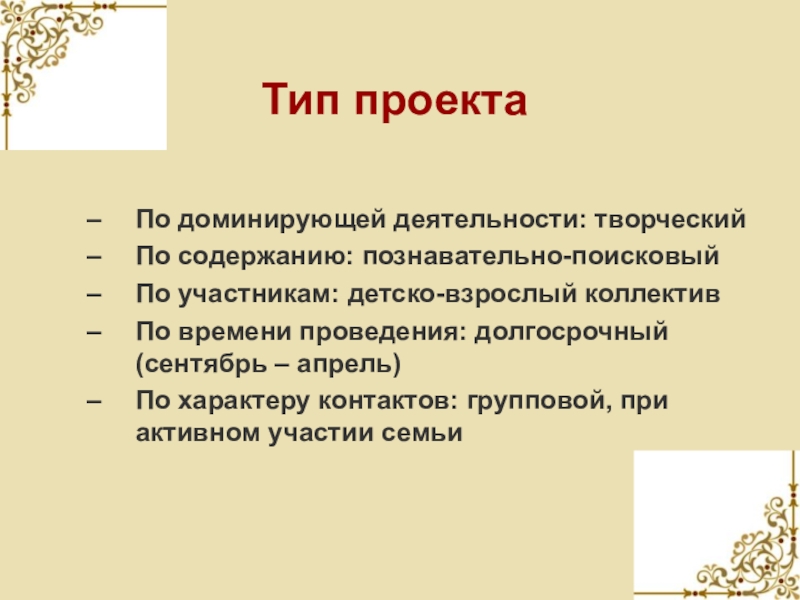 Тип проекта

– По доминирующей деятельности: творческий
– По содержанию: познавательно-поисковый
– По участникам: детско-взрослый коллектив
– По времени проведения: долгосрочный (сентябрь – апрель)
– По характеру контактов: групповой, при активном участии семьи